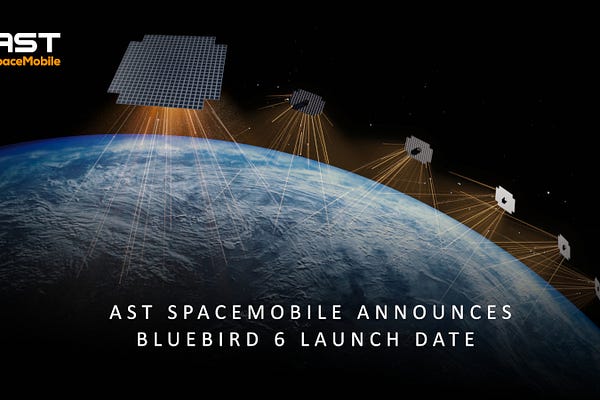 AST
paceMobile

AST SPACEMOBILE ANNOUNCES
BLUEBIRD 6 LAUNCH DATE